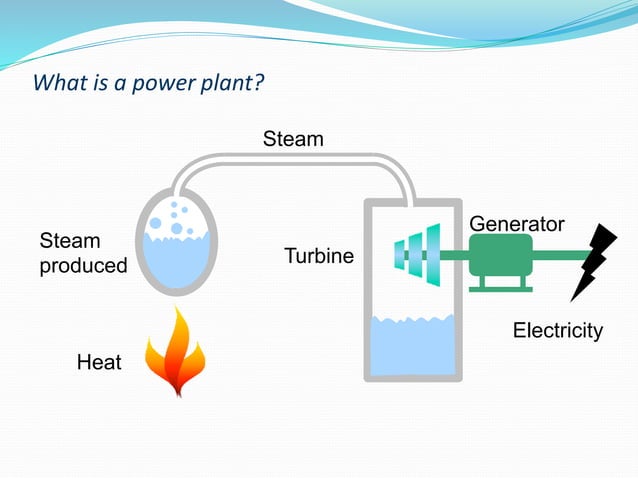 What is a power plant?

Steam

Steam produced

Turbine

Generator

Electricity

Heat